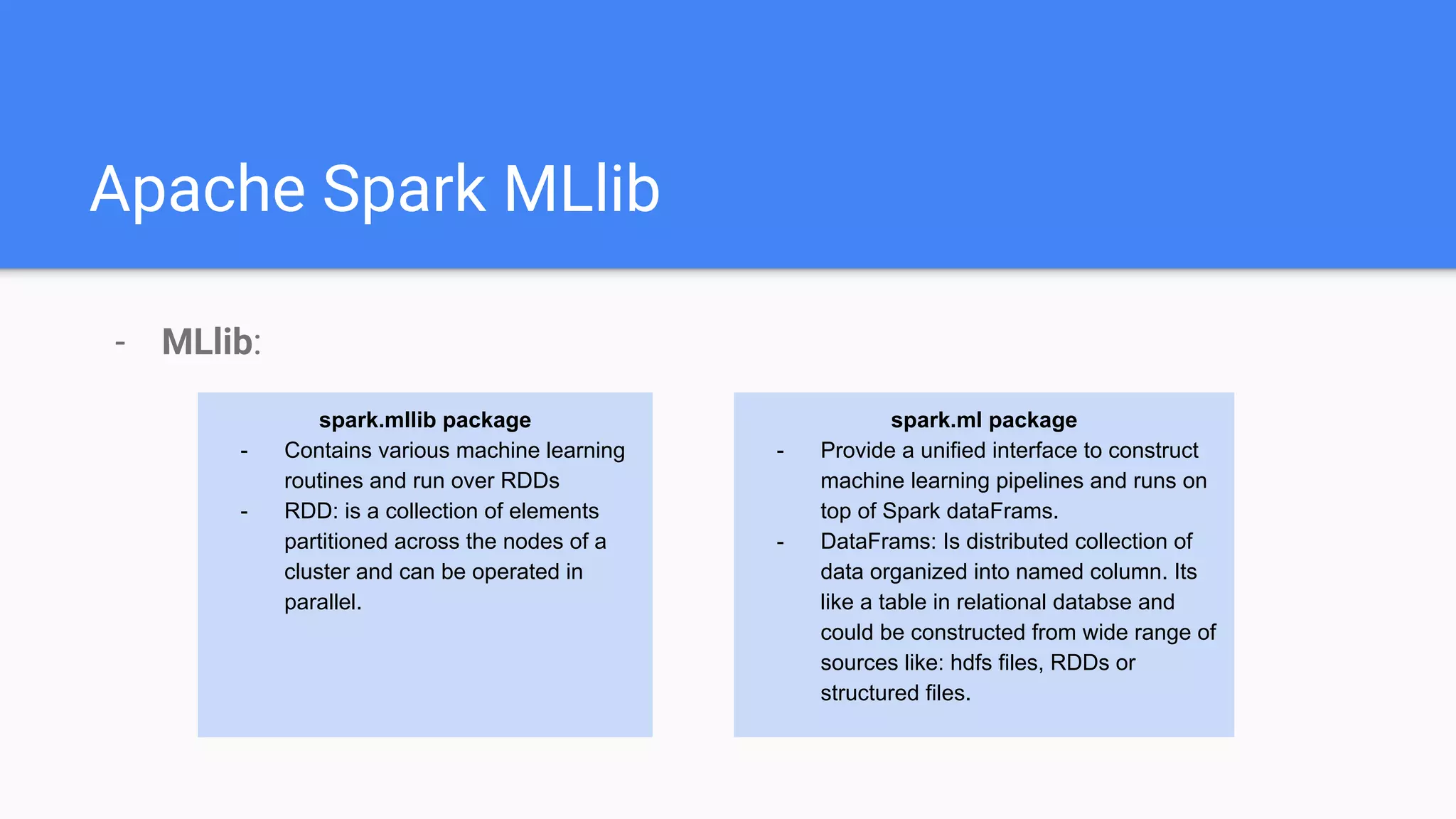 Apache Spark MLlib

- MLlib:

spark.mllib package
- Contains various machine learning routines and run over RDDs
- RDD: is a collection of elements partitioned across the nodes of a cluster and can be operated in parallel.

spark.ml package
- Provide a unified interface to construct machine learning pipelines and runs on top of Spark dataFrams.
- DataFrams: Is distributed collection of data organized into named column. Its like a table in relational databse and could be constructed from wide range of sources like: hdfs files, RDDs or structured files.